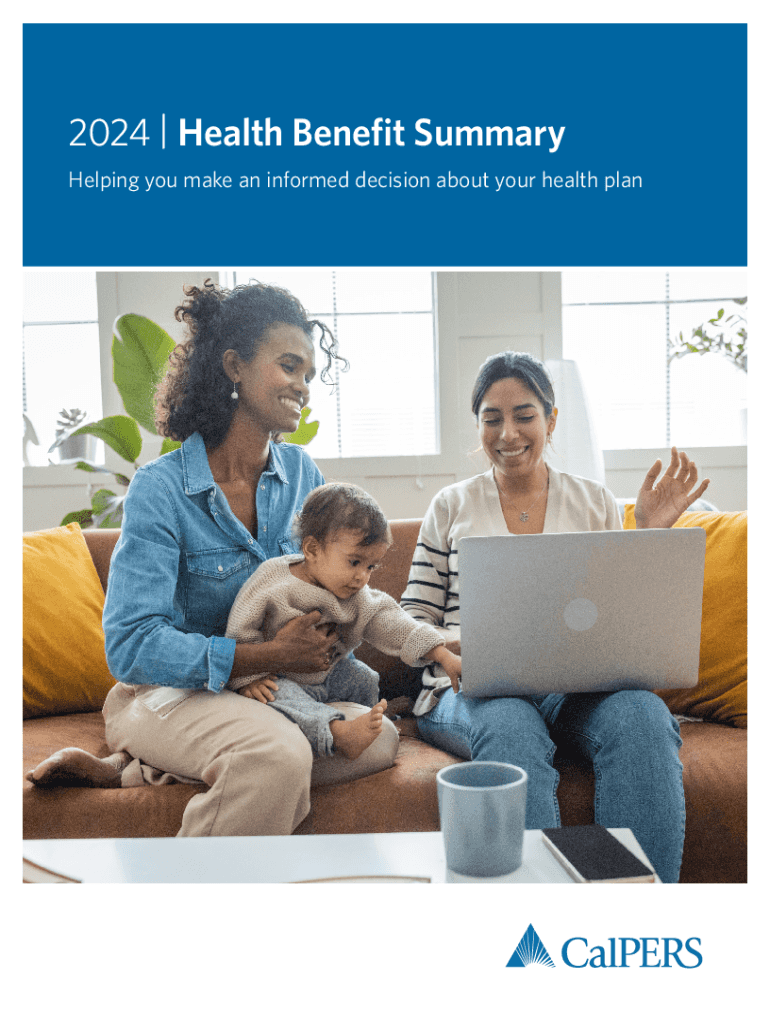 2024 | Health Benefit Summary

Helping you make an informed decision about your health plan

CalPERS